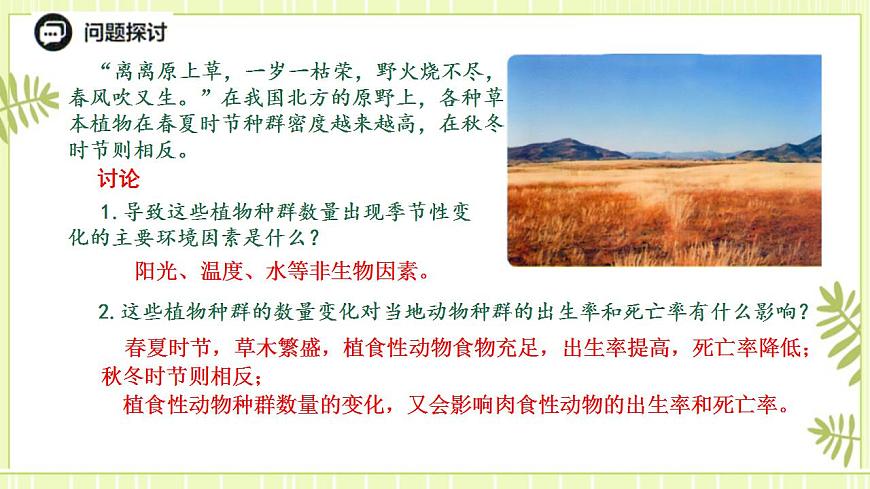 问题探讨

“离离原上草，一岁一枯荣，野火烧不尽，春风吹又生。”在我国北方的原野上，各种草本植物在春夏时节种群密度越来越高，在秋冬时节则相反。

讨论

1. 导致这些植物种群数量出现季节性变化的主要环境因素是什么？

阳光、温度、水等非生物因素。

2. 这些植物种群的数量变化对当地动物种群的出生率和死亡率有什么影响？

春夏时节，草木繁盛，植食性动物食物充足，出生率提高，死亡率降低；秋冬时节则相反；

植食性动物种群数量的变化，又会影响肉食性动物的出生率和死亡率。